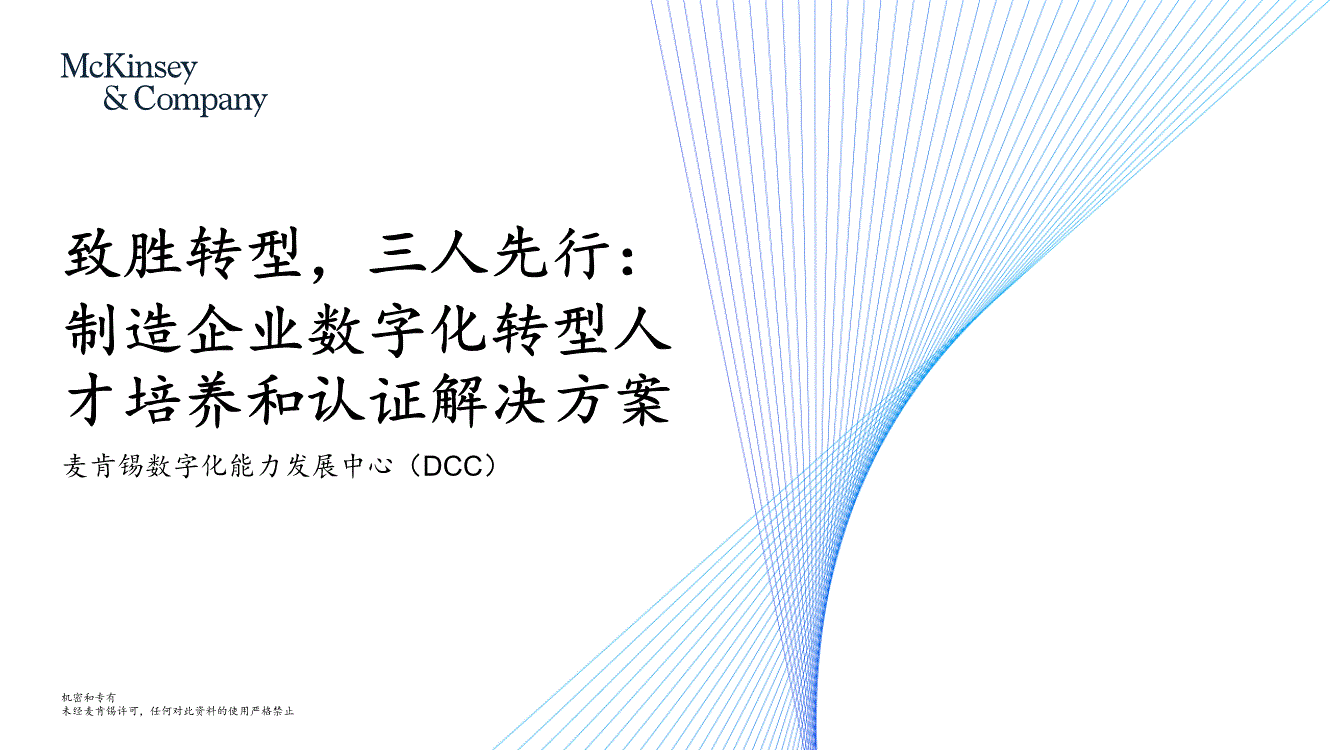 McKinsey
& Company

致胜转型，三人先行：制造企业数字化转型人才培养和认证解决方案

麦肯锡数字化能力发展中心（DCC）

机密和专有
未经麦肯锡许可，任何对此资料的使用严格禁止